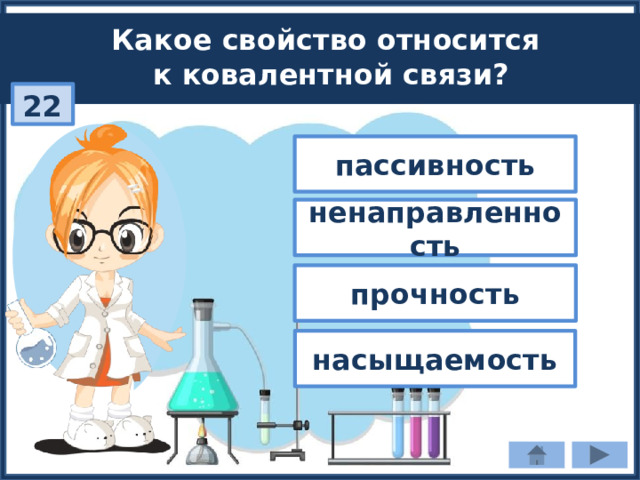 Какое свойство относится к ковалентной связи?

22

пассивность

ненаправленность

прочность

насыщаемость